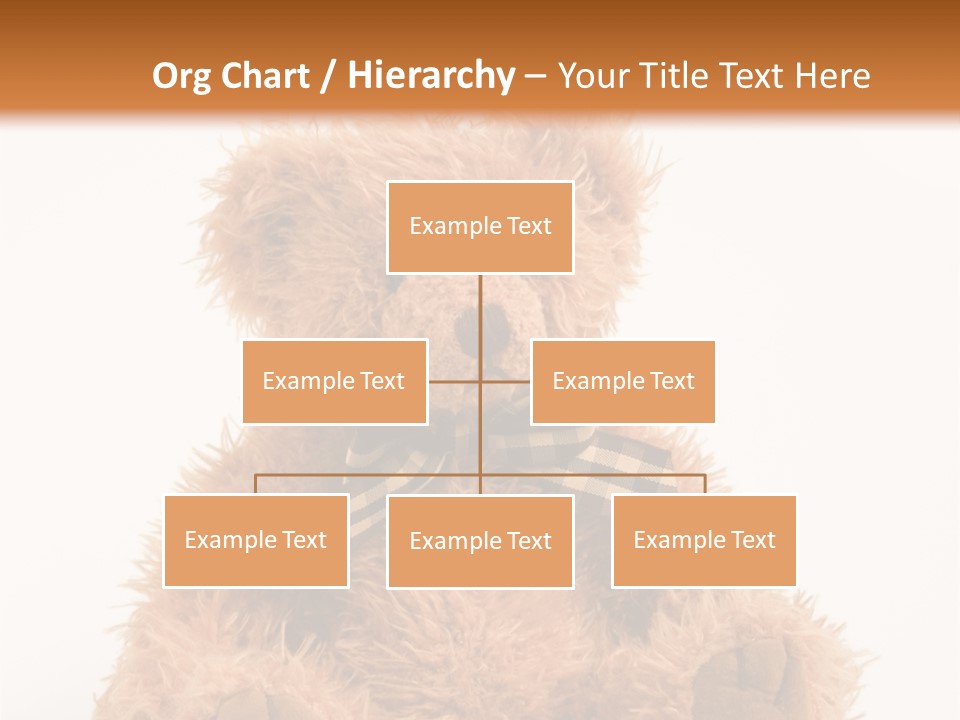 Org Chart / Hierarchy – Your Title Text Here

Example Text

Example Text

Example Text

Example Text

Example Text

Example Text